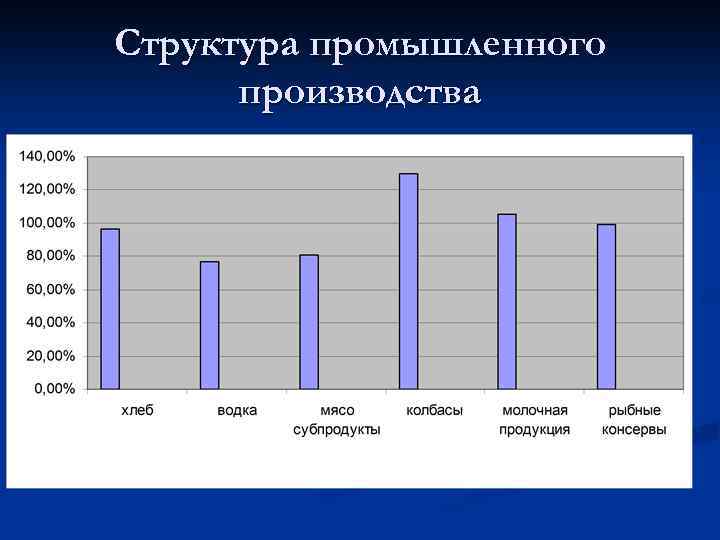 Структура промышленного производства

140,00%
120,00%
100,00%
80,00%
60,00%
40,00%
20,00%
0,00%

хлеб
водка
мясо субпродукты
колбасы
молочная продукция
рыбные консервы